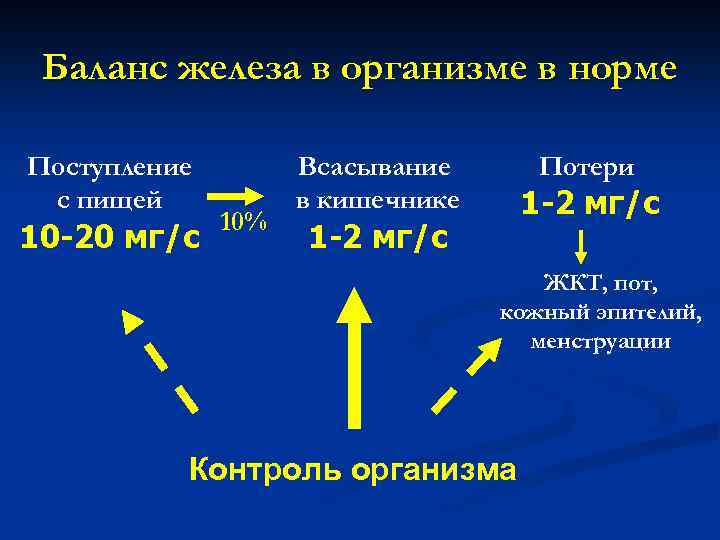 Баланс железа в организме в норме

Поступление с пищей
10-20 мг/с

10%

Всасывание в кишечнике
1-2 мг/с

Потери
1-2 мг/с

ЖКТ, пот, кожный эпителий, менструации

Контроль организма